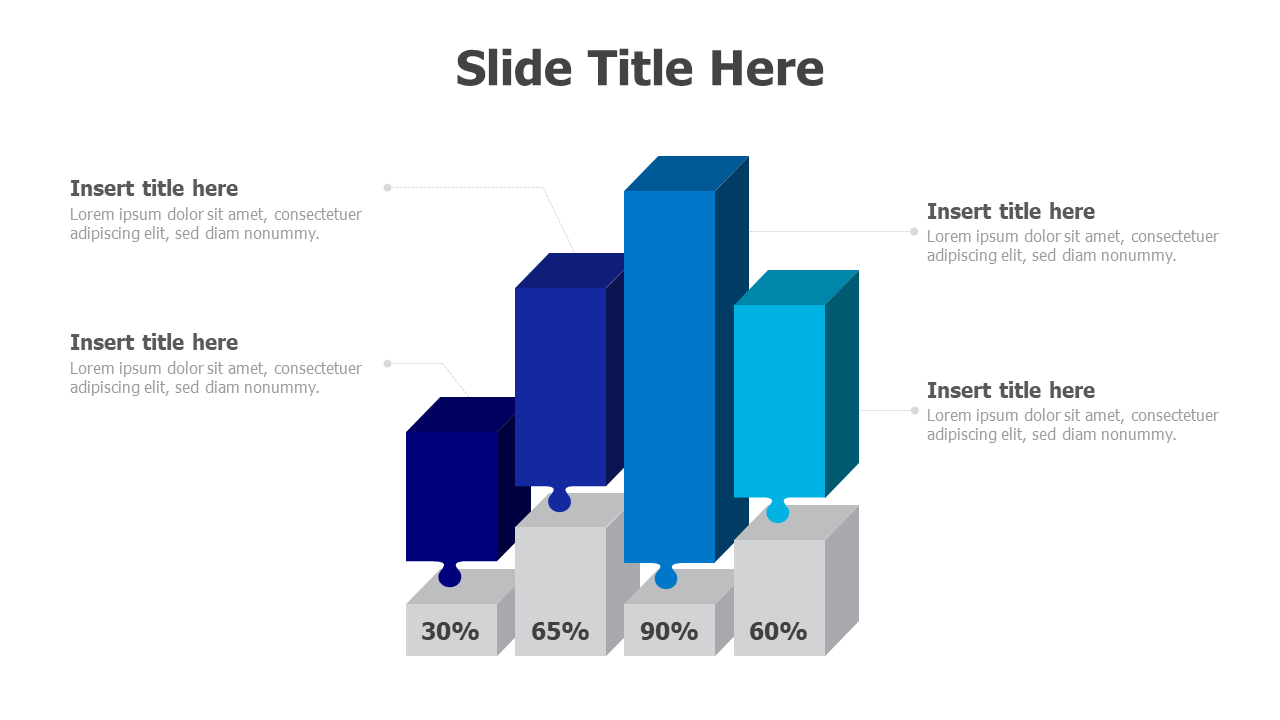 Slide Title Here

Insert title here
Lorem ipsum dolor sit amet, consectetuer adipiscing elit, sed diam nonummy.

Insert title here
Lorem ipsum dolor sit amet, consectetuer adipiscing elit, sed diam nonummy.

Insert title here
Lorem ipsum dolor sit amet, consectetuer adipiscing elit, sed diam nonummy.

Insert title here
Lorem ipsum dolor sit amet, consectetuer adipiscing elit, sed diam nonummy.

30%
65%
90%
60%